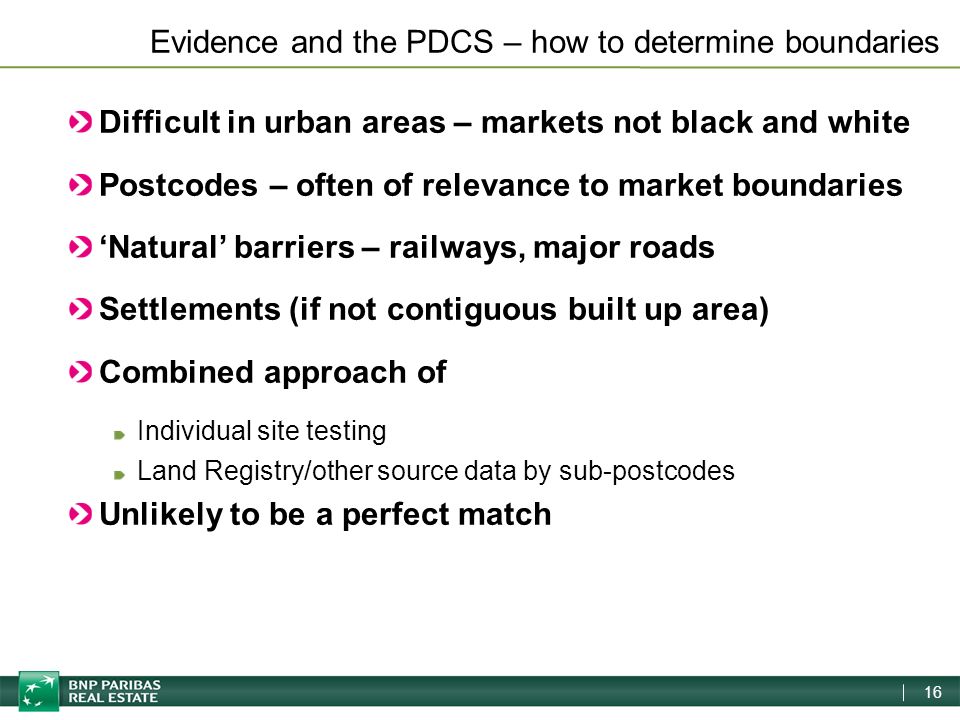 Evidence and the PDCS – how to determine boundaries

Difficult in urban areas – markets not black and white

Postcodes – often of relevance to market boundaries

‘Natural’ barriers – railways, major roads

Settlements (if not contiguous built up area)

Combined approach of

Individual site testing

Land Registry/other source data by sub-postcodes

Unlikely to be a perfect match

BNP PARIBAS REAL ESTATE

16